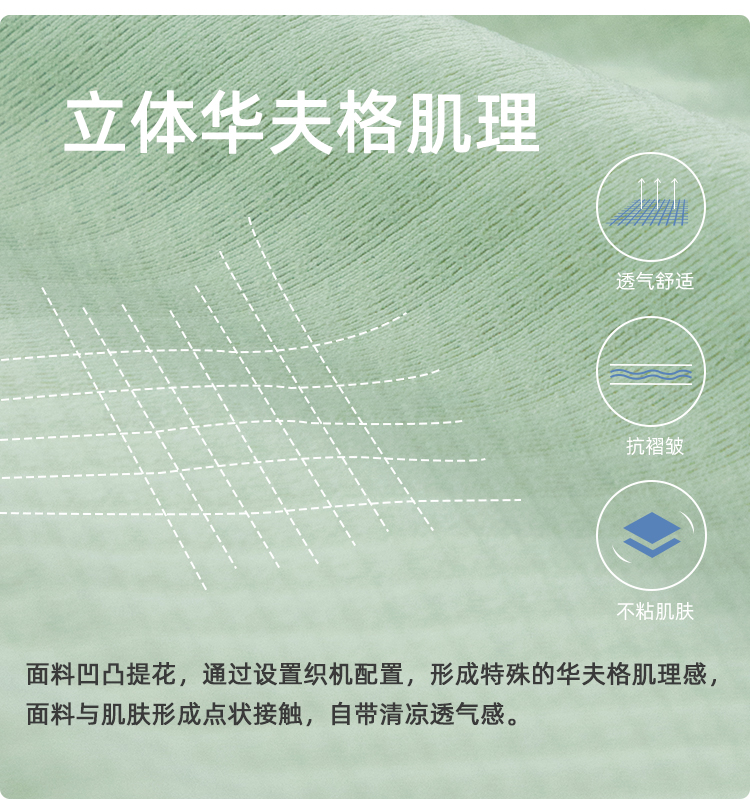 立体华夫格肌理

透气舒适

抗褶皱

不粘肌肤

面料凹凸提花，通过设置织机配置，形成特殊的华夫格肌理感，面料与肌肤形成点状接触，自带清凉透气感。